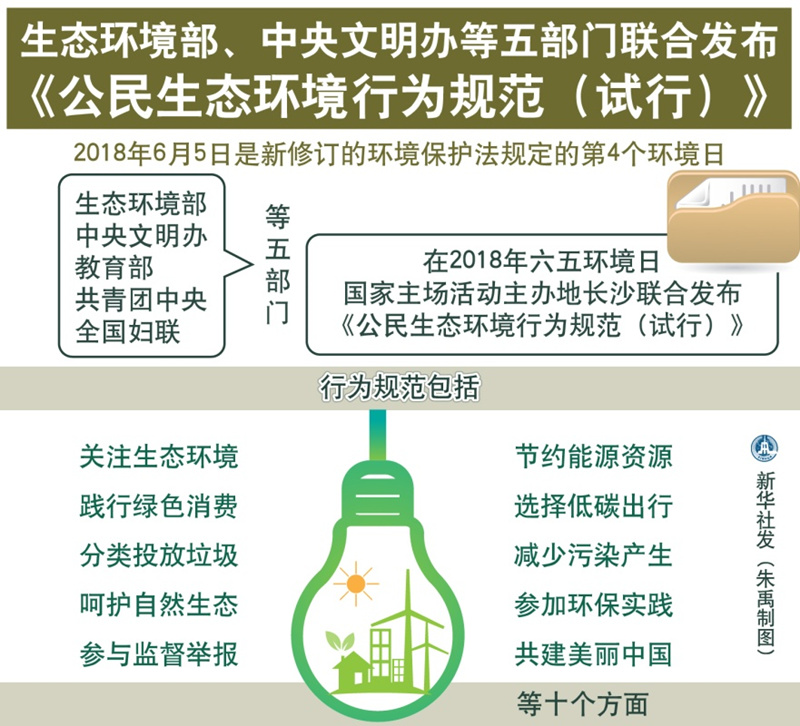 生态环境部、中央文明办等五部门联合发布
《公民生态环境行为规范（试行）》

2018年6月5日是新修订的环境保护法规定的第4个环境日

生态环境部
中央文明办
教育部
共青团中央
全国妇联

等五部门

在2018年六五环境日
国家主场活动主办地长沙联合发布
《公民生态环境行为规范（试行）》

行为规范包括

关注生态环境
践行绿色消费
分类投放垃圾
呵护自然生态
参与监督举报

节约能源资源
选择低碳出行
减少污染产生
参加环保实践
共建美丽中国
等十个方面

新华社发（朱禹制图）